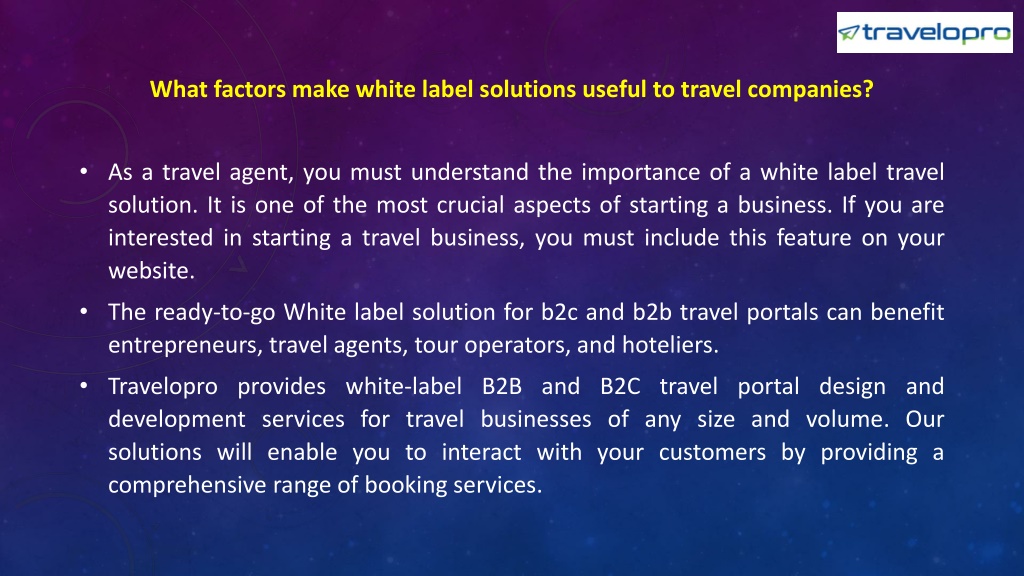 travelopro

What factors make white label solutions useful to travel companies?

• As a travel agent, you must understand the importance of a white label travel solution. It is one of the most crucial aspects of starting a business. If you are interested in starting a travel business, you must include this feature on your website.

• The ready-to-go White label solution for b2c and b2b travel portals can benefit entrepreneurs, travel agents, tour operators, and hoteliers.

• Travelopro provides white-label B2B and B2C travel portal design and development services for travel businesses of any size and volume. Our solutions will enable you to interact with your customers by providing a comprehensive range of booking services.